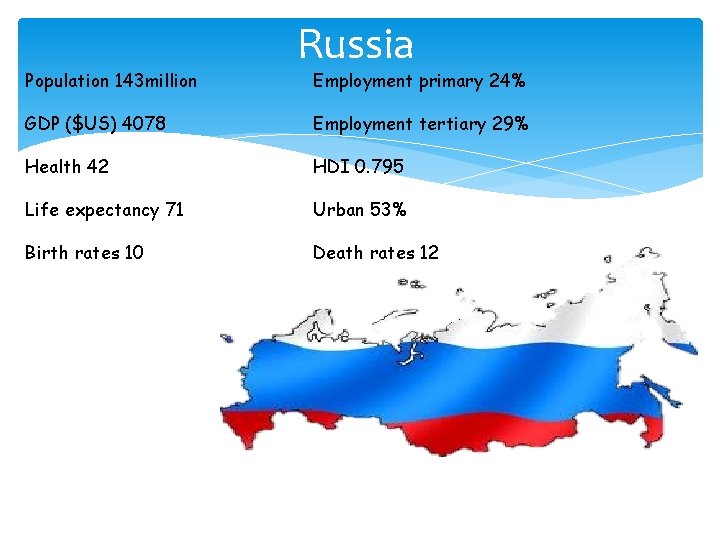 Russia

Population 143million

GDP ($US) 4078

Health 42

Life expectancy 71

Birth rates 10

Employment primary 24%

Employment tertiary 29%

HDI 0.795

Urban 53%

Death rates 12